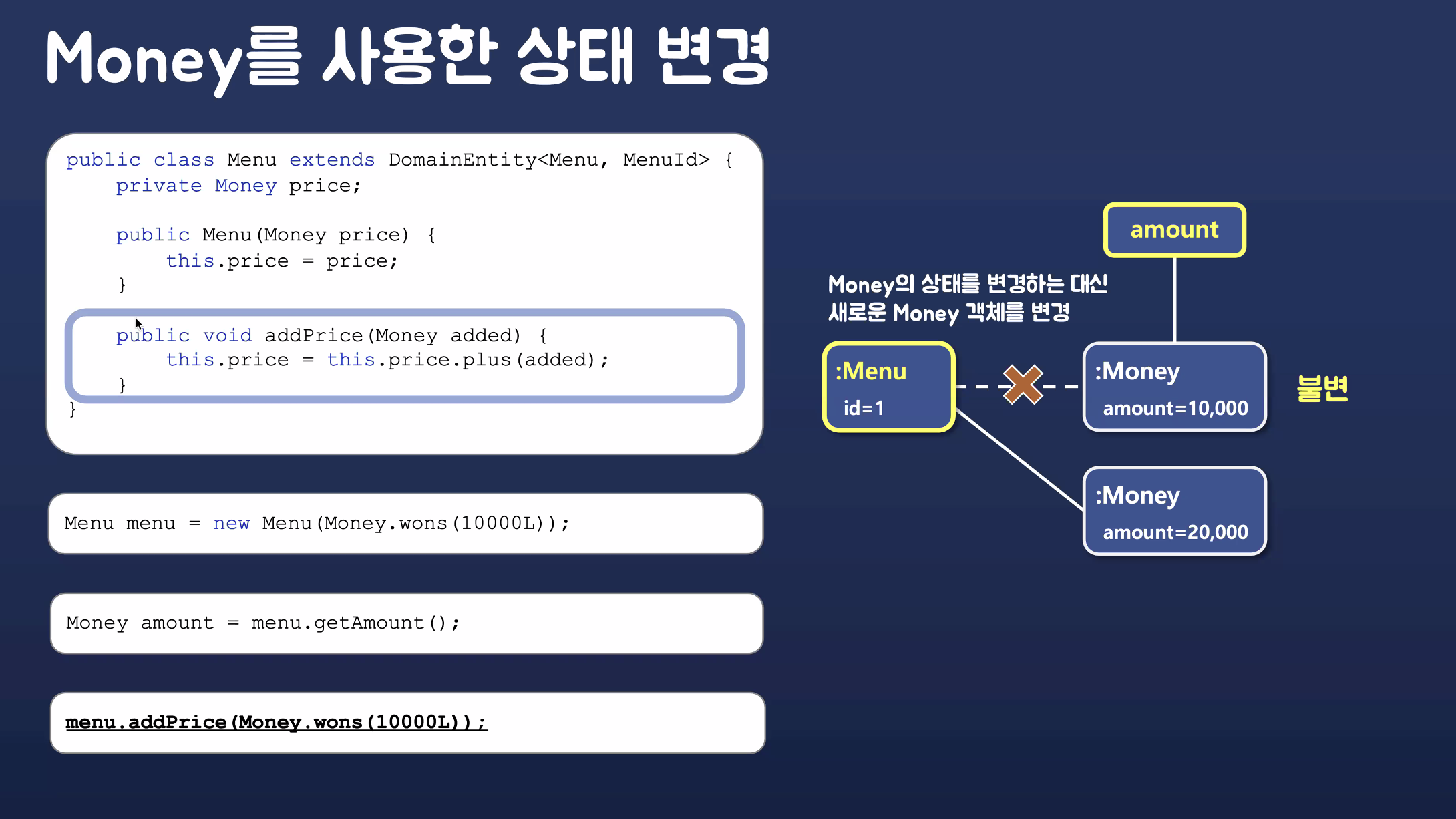 Money를 사용한 상태 변경

public class Menu extends DomainEntity<Menu, MenuId> {
    private Money price;

    public Menu(Money price) {
        this.price = price;
    }

    public void addPrice(Money added) {
        this.price = this.price.plus(added);
    }
}

Menu menu = new Menu(Money.wons(10000L));

Money amount = menu.getAmount();

menu.addPrice(Money.wons(10000L));

amount

Money의 상태를 변경하는 대신
새로운 Money 객체를 변경

:Menu
id=1

:Money
amount=10,000

불변

:Money
amount=20,000